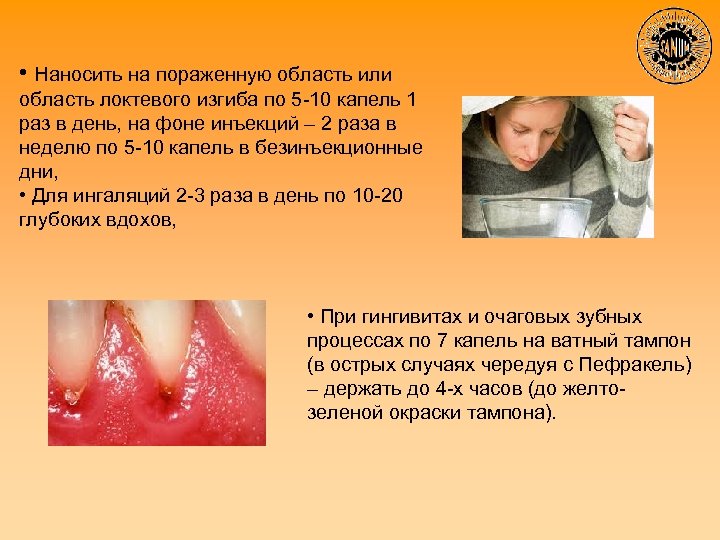 SANUM SANUM

• Наносить на пораженную область или область локтевого изгиба по 5-10 капель 1 раз в день, на фоне инъекций – 2 раза в неделю по 5-10 капель в безинъекционные дни,
• Для ингаляций 2-3 раза в день по 10-20 глубоких вдохов,

• При гингивитах и очаговых зубных процессах по 7 капель на ватный тампон (в острых случаях чередуя с Пефракель) – держать до 4-х часов (до желто-зеленой окраски тампона).